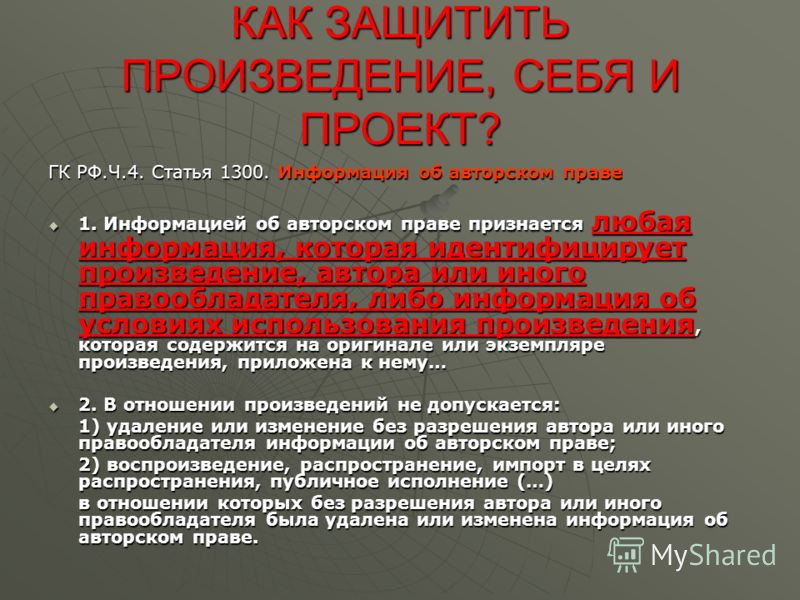 КАК ЗАЩИТИТЬ ПРОИЗВЕДЕНИЕ, СЕБЯ И ПРОЕКТ?

ГК РФ.Ч.4. Статья 1300. Информация об авторском праве

1. Информацией об авторском праве признается любая информация, которая идентифицирует произведение, автора или иного правообладателя, либо информация об условиях использования произведения, которая содержится на оригинале или экземпляре произведения, приложена к нему…

2. В отношении произведений не допускается:

1) удаление или изменение без разрешения автора или иного правообладателя информации об авторском праве;

2) воспроизведение, распространение, импорт в целях распространения, публичное исполнение (…)

в отношении которых без разрешения автора или иного правообладателя была удалена или изменена информация об авторском праве.

MyShared